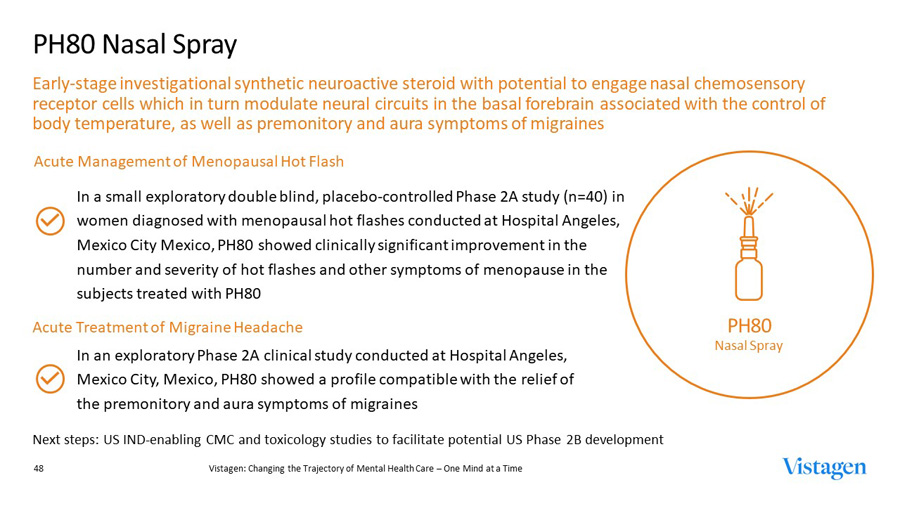 PH80 Nasal Spray

Early-stage investigational synthetic neuroactive steroid with potential to engage nasal chemosensory receptor cells which in turn modulate neural circuits in the basal forebrain associated with the control of body temperature, as well as premonitory and aura symptoms of migraines

Acute Management of Menopausal Hot Flash

In a small exploratory double blind, placebo-controlled Phase 2A study (n=40) in women diagnosed with menopausal hot flashes conducted at Hospital Angeles, Mexico City Mexico, PH80 showed clinically significant improvement in the number and severity of hot flashes and other symptoms of menopause in the subjects treated with PH80

Acute Treatment of Migraine Headache

In an exploratory Phase 2A clinical study conducted at Hospital Angeles, Mexico City, Mexico, PH80 showed a profile compatible with the relief of the premonitory and aura symptoms of migraines

PH80
Nasal Spray

Next steps: US IND-enabling CMC and toxicology studies to facilitate potential US Phase 2B development

48

Vistagen: Changing the Trajectory of Mental Health Care – One Mind at a Time

Vistagen